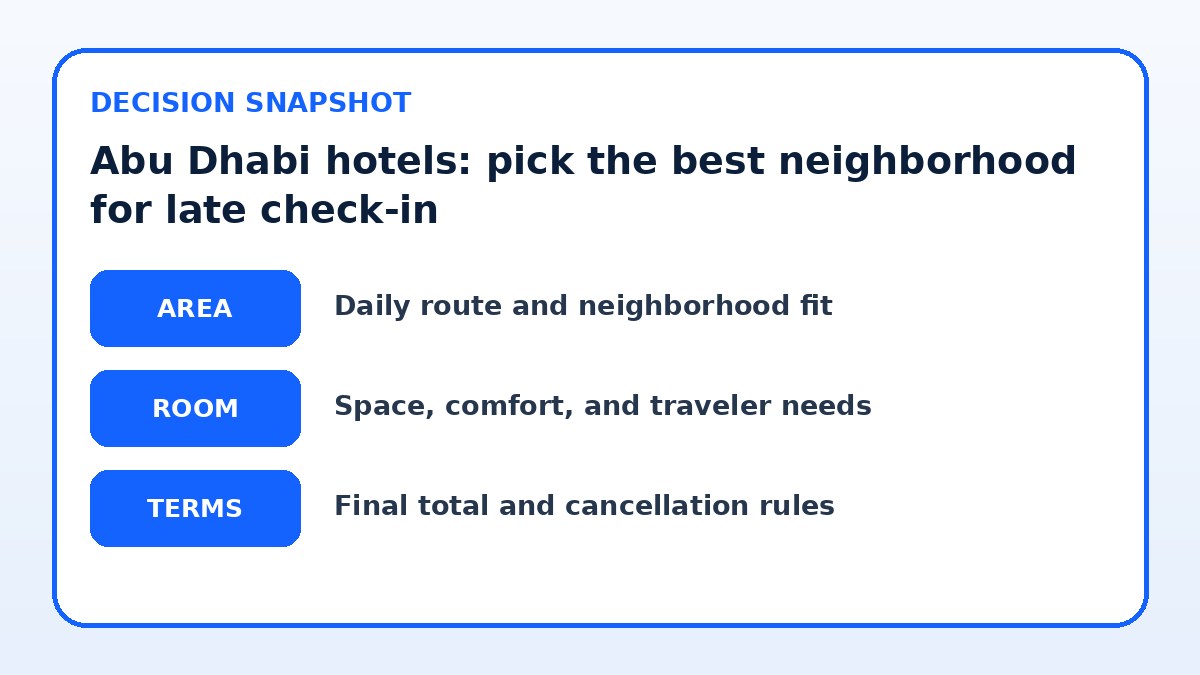 DECISION SNAPSHOT

Abu Dhabi hotels: pick the best neighborhood for late check-in

AREA

Daily route and neighborhood fit

ROOM

Space, comfort, and traveler needs

TERMS

Final total and cancellation rules